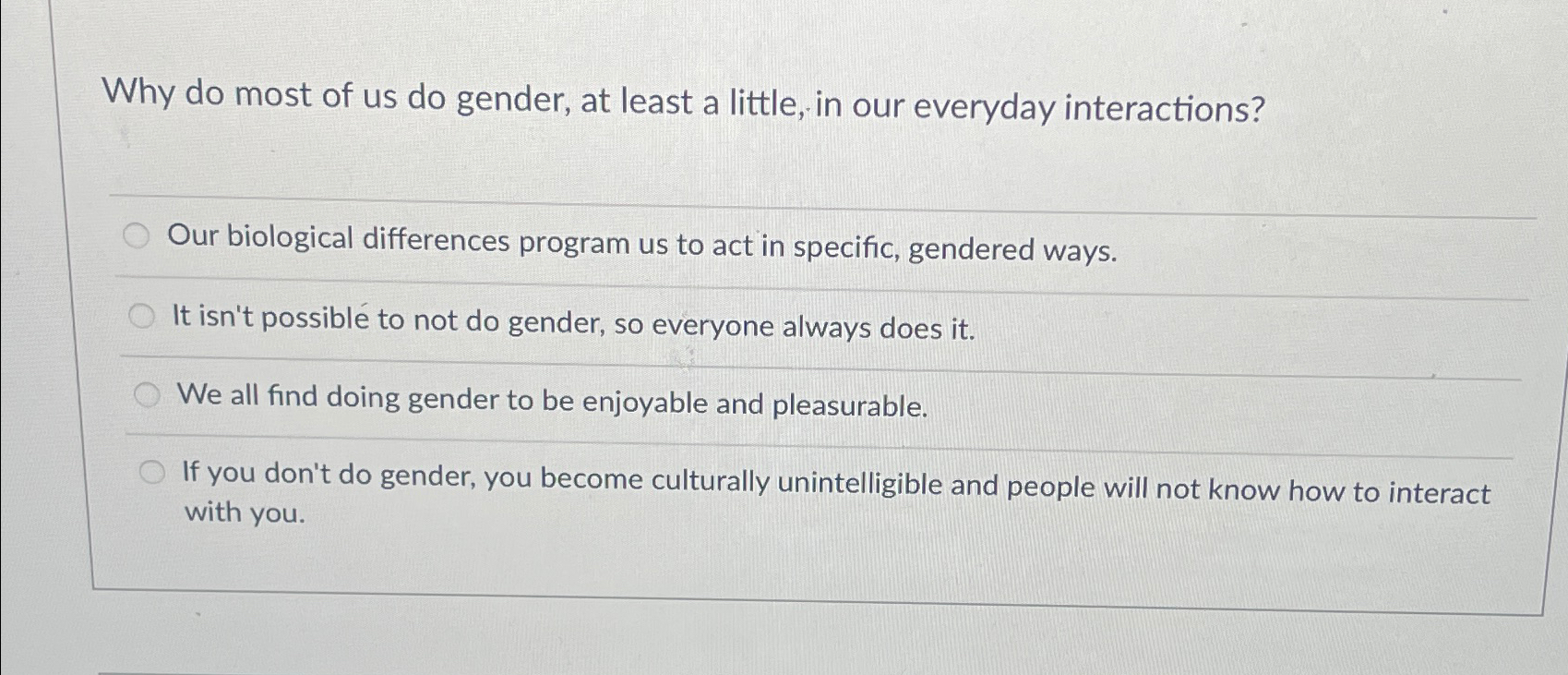 Why do most of us do gender, at least a little, in our everyday interactions?

Our biological differences program us to act in specific, gendered ways.

It isn't possible to not do gender, so everyone always does it.

We all find doing gender to be enjoyable and pleasurable.

If you don't do gender, you become culturally unintelligible and people will not know how to interact with you.